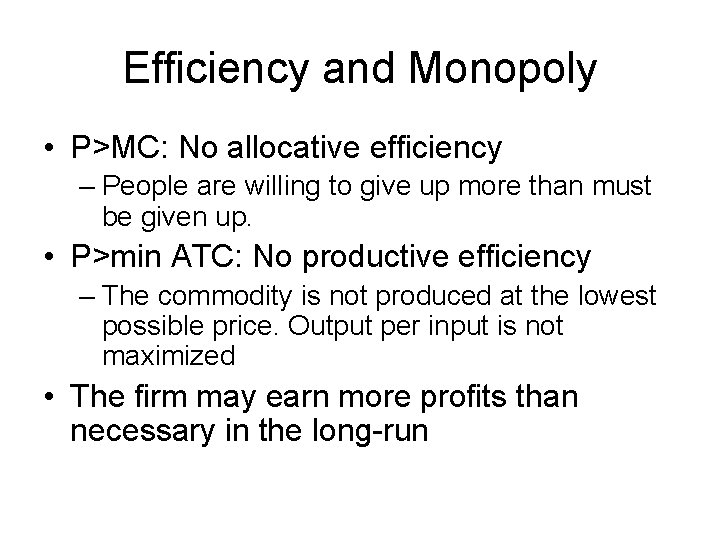 Efficiency and Monopoly

• P>MC: No allocative efficiency
– People are willing to give up more than must be given up.
• P>min ATC: No productive efficiency
– The commodity is not produced at the lowest possible price. Output per input is not maximized
• The firm may earn more profits than necessary in the long-run